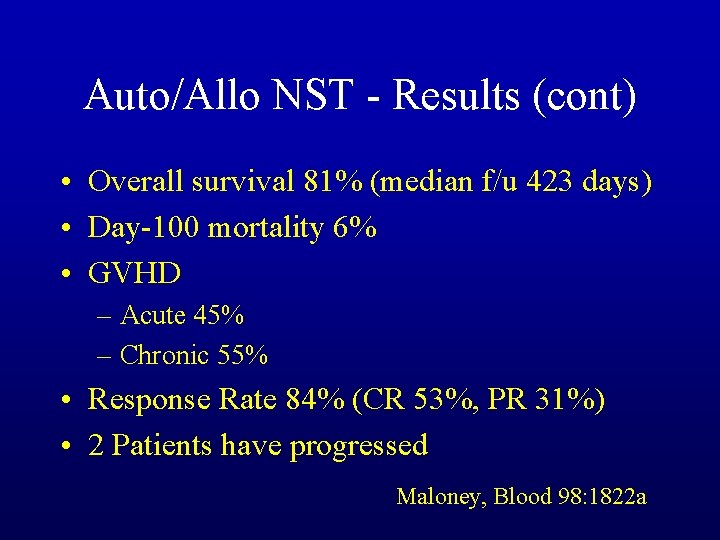 Auto/Allo NST - Results (cont)

• Overall survival 81% (median f/u 423 days)
• Day-100 mortality 6%
• GVHD
– Acute 45%
– Chronic 55%
• Response Rate 84% (CR 53%, PR 31%)
• 2 Patients have progressed

Maloney, Blood 98:1822a